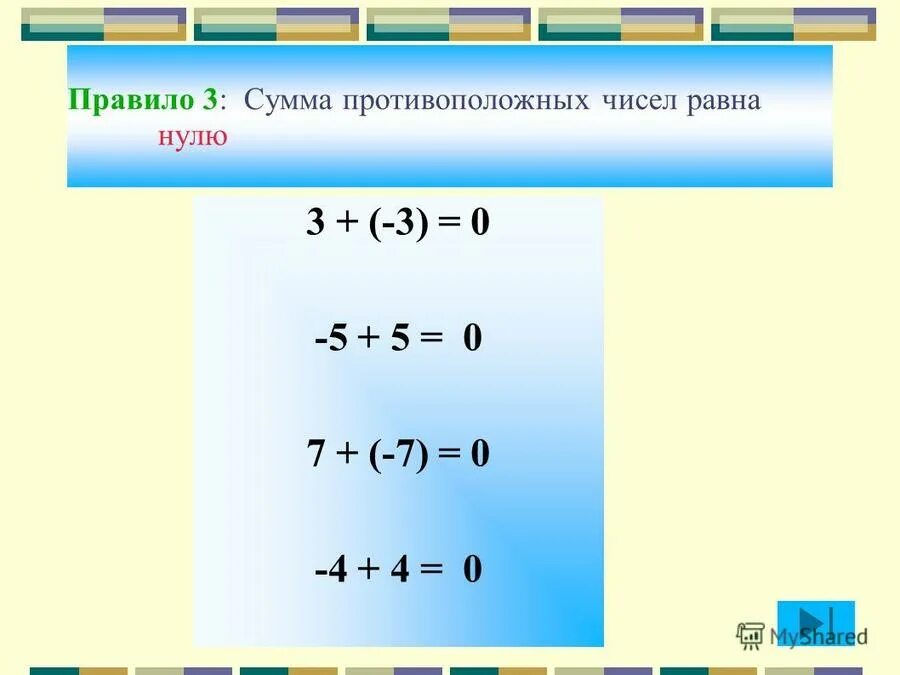 Правило 3: Сумма противоположных чисел равна нулю

$3 + (-3) = 0$

$-5 + 5 = 0$

$7 + (-7) = 0$

$-4 + 4 = 0$

MyShared